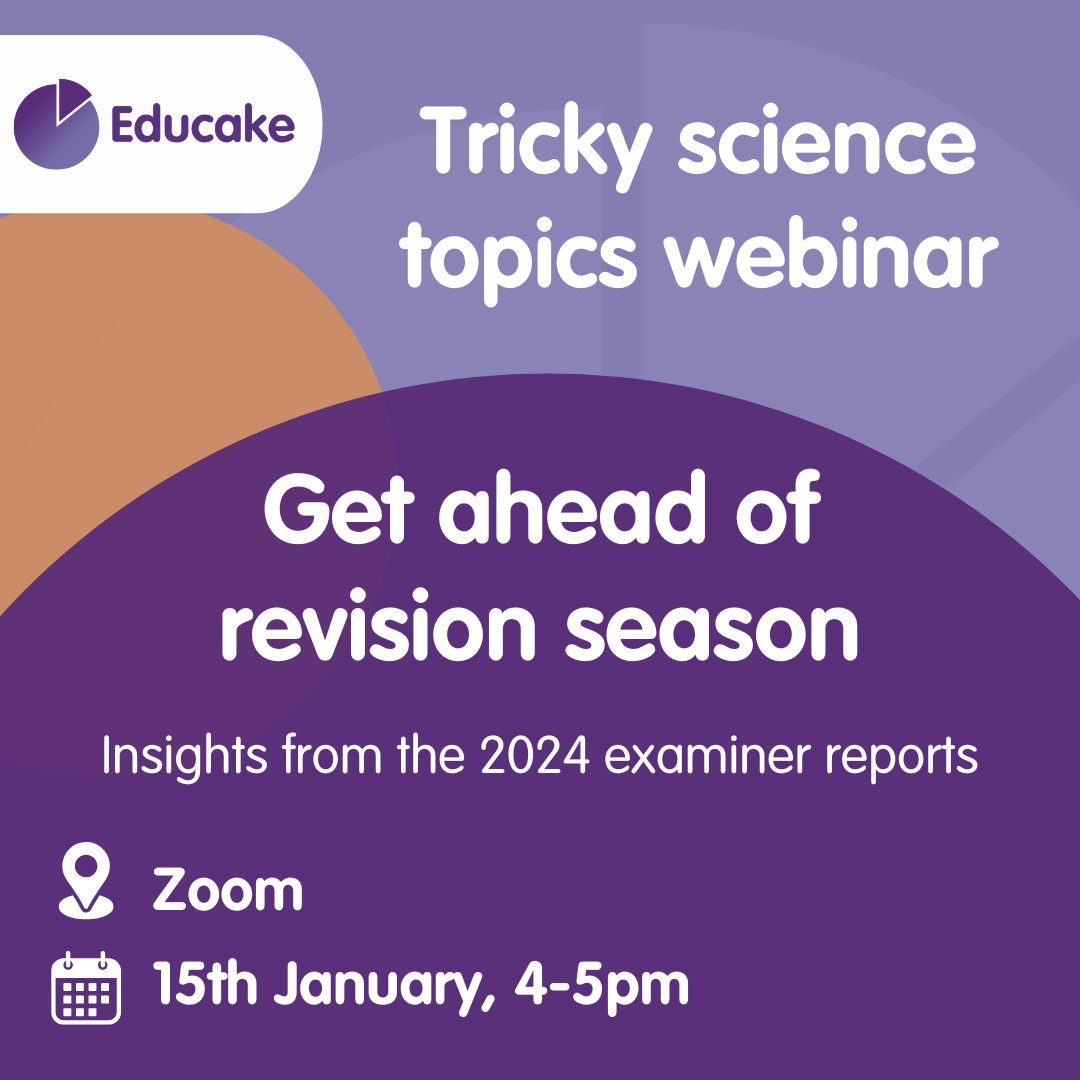 Educake

Tricky science topics webinar

Get ahead of revision season

Insights from the 2024 examiner reports

Zoom

15th January, 4-5pm